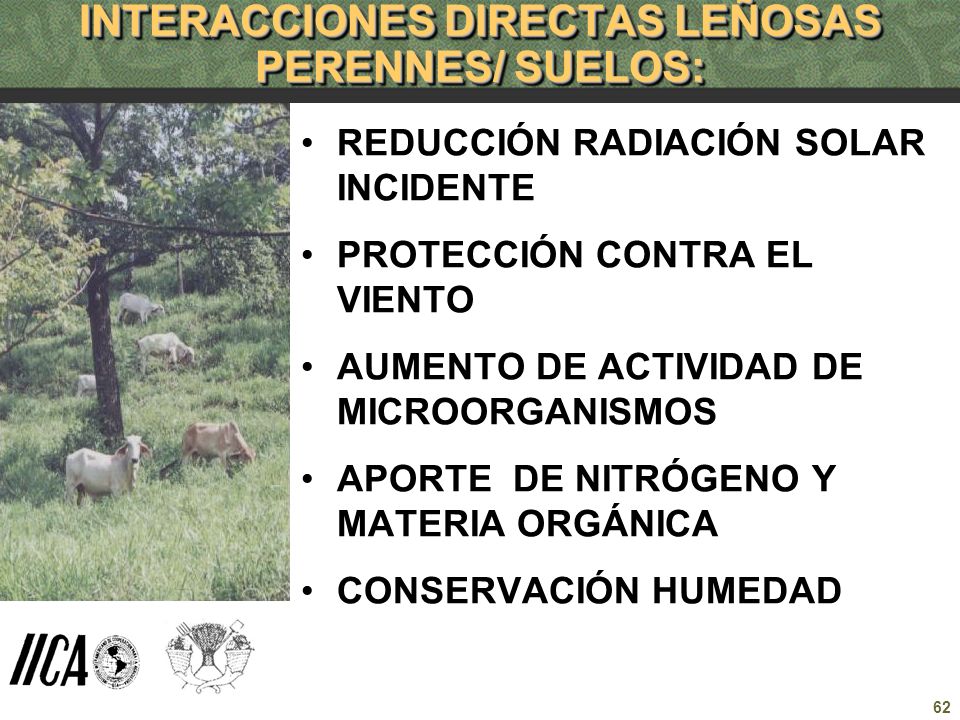 INTERACCIONES DIRECTAS LEÑOSAS PERENNES/ SUELOS:

• REDUCCIÓN RADIACIÓN SOLAR INCIDENTE

• PROTECCIÓN CONTRA EL VIENTO

• AUMENTO DE ACTIVIDAD DE MICROORGANISMOS

• APORTE DE NITRÓGENO Y MATERIA ORGÁNICA

• CONSERVACIÓN HUMEDAD

IICA

62